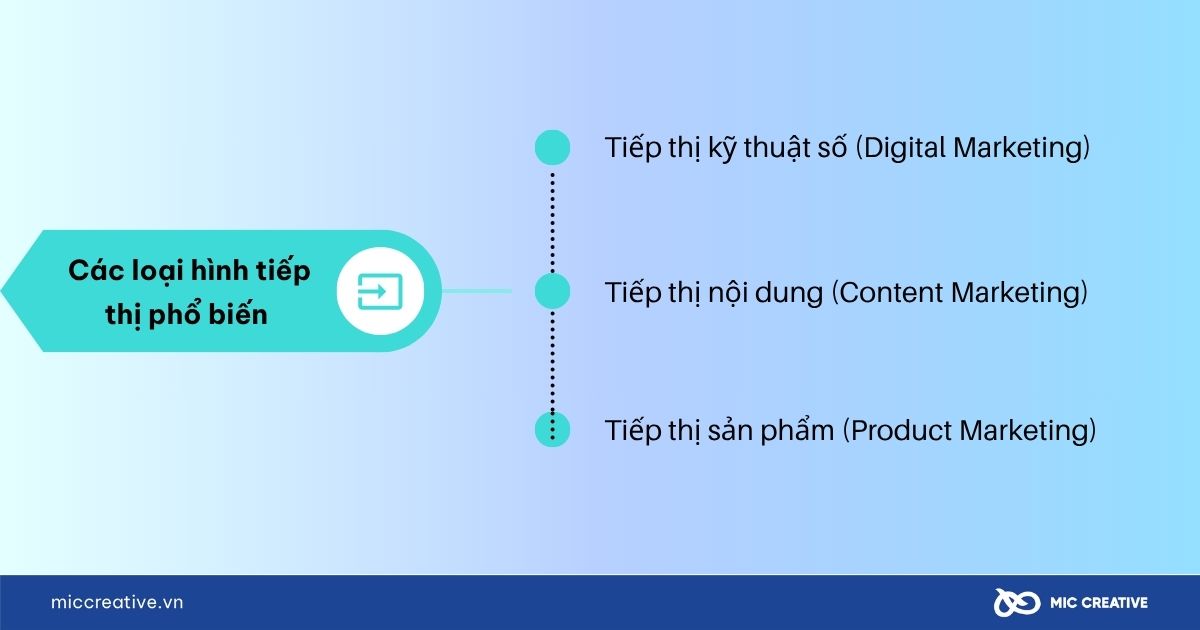 Các loại hình tiếp thị phổ biến

Tiếp thị kỹ thuật số (Digital Marketing)

Tiếp thị nội dung (Content Marketing)

Tiếp thị sản phẩm (Product Marketing)

miccreative.vn

MIC CREATIVE